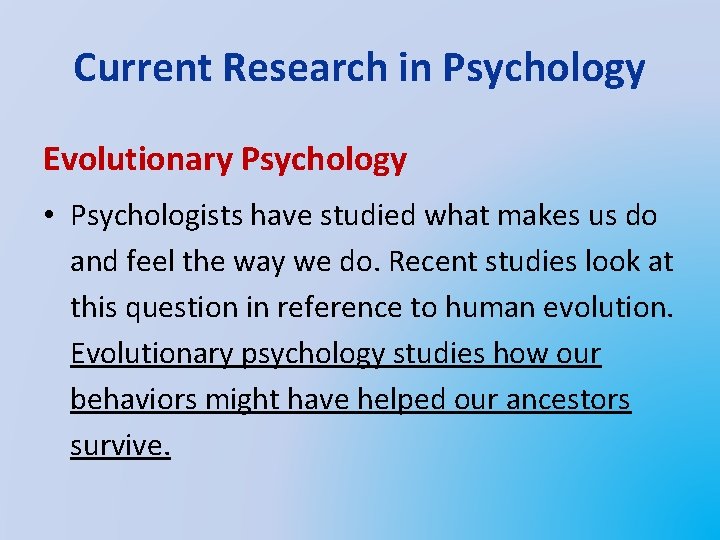 Current Research in Psychology

Evolutionary Psychology

• Psychologists have studied what makes us do and feel the way we do. Recent studies look at this question in reference to human evolution. Evolutionary psychology studies how our behaviors might have helped our ancestors survive.